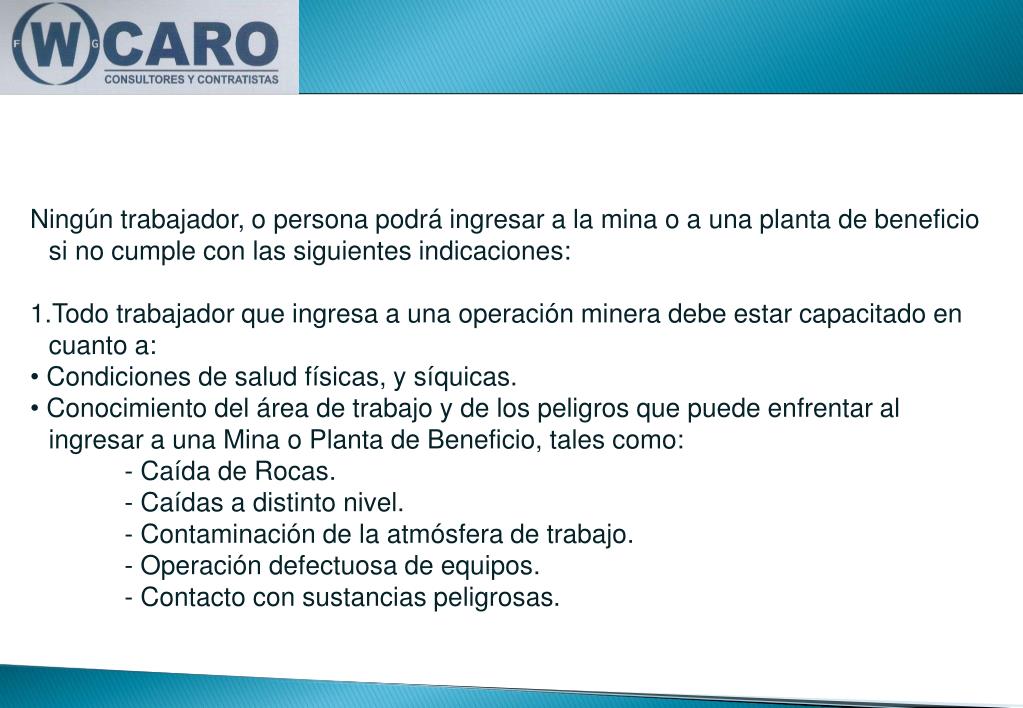 F W G CARO
CONSULTORES Y CONTRATISTAS

Ningún trabajador, o persona podrá ingresar a la mina o a una planta de beneficio si no cumple con las siguientes indicaciones:

1.Todo trabajador que ingresa a una operación minera debe estar capacitado en cuanto a:
• Condiciones de salud físicas, y síquicas.
• Conocimiento del área de trabajo y de los peligros que puede enfrentar al ingresar a una Mina o Planta de Beneficio, tales como:
- Caída de Rocas.
- Caídas a distinto nivel.
- Contaminación de la atmósfera de trabajo.
- Operación defectuosa de equipos.
- Contacto con sustancias peligrosas.